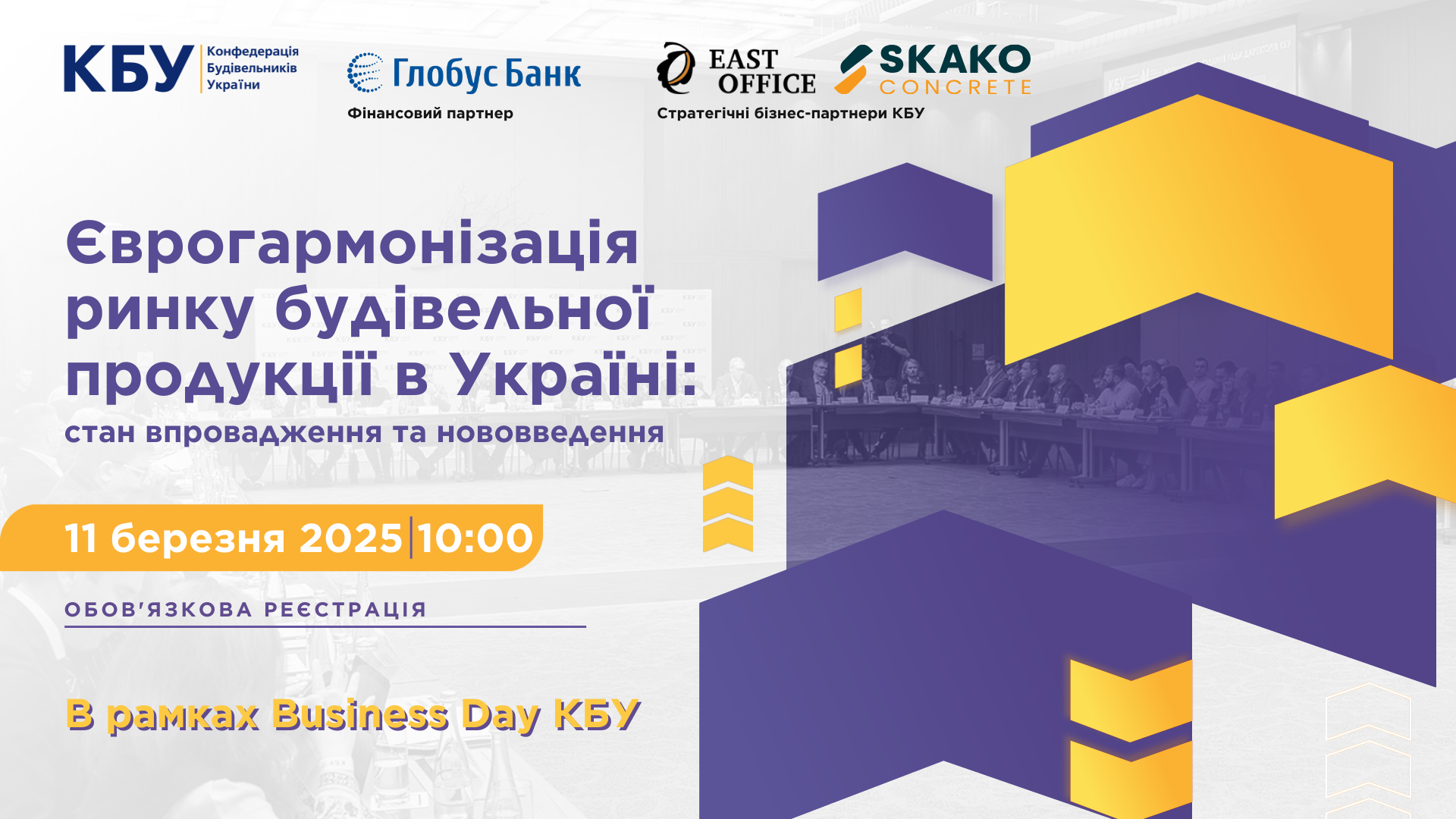 КБУ Конфедерація Будівельників України

Глобус Банк
Фінансовий партнер

EAST OFFICE

SKAKO CONCRETE

Стратегічні бізнес-партнери КБУ

Єврогармонізація ринку будівельної продукції в Україні:
стан впровадження та нововведення

11 березня 2025 | 10:00

ОБОВ'ЯЗКОВА РЕЄСТРАЦІЯ

В рамках Business Day КБУ